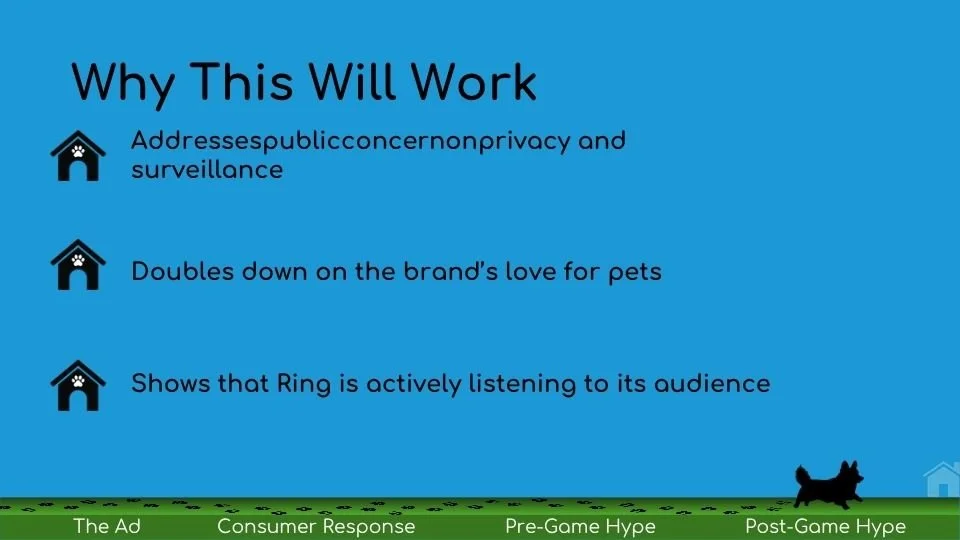 Why This Will Work

Addressespublicconcernonprivacy and surveillance

Doubles down on the brand's love for pets

Shows that Ring is actively listening to its audience

The Ad Consumer Response Pre-Game Hype Post-Game Hype